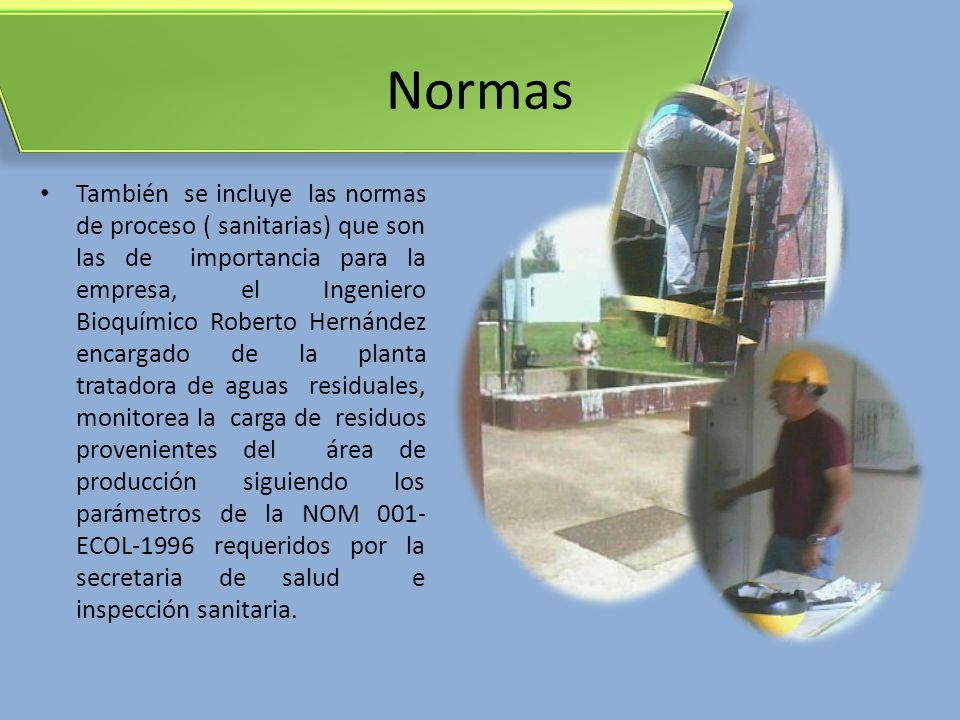 Normas

• También se incluye las normas de proceso ( sanitarias) que son las de importancia para la empresa, el Ingeniero Bioquímico Roberto Hernández encargado de la planta tratadora de aguas residuales, monitorea la carga de residuos provenientes del área de producción siguiendo los parámetros de la NOM 001-ECOL-1996 requeridos por la secretaria de salud e inspección sanitaria.